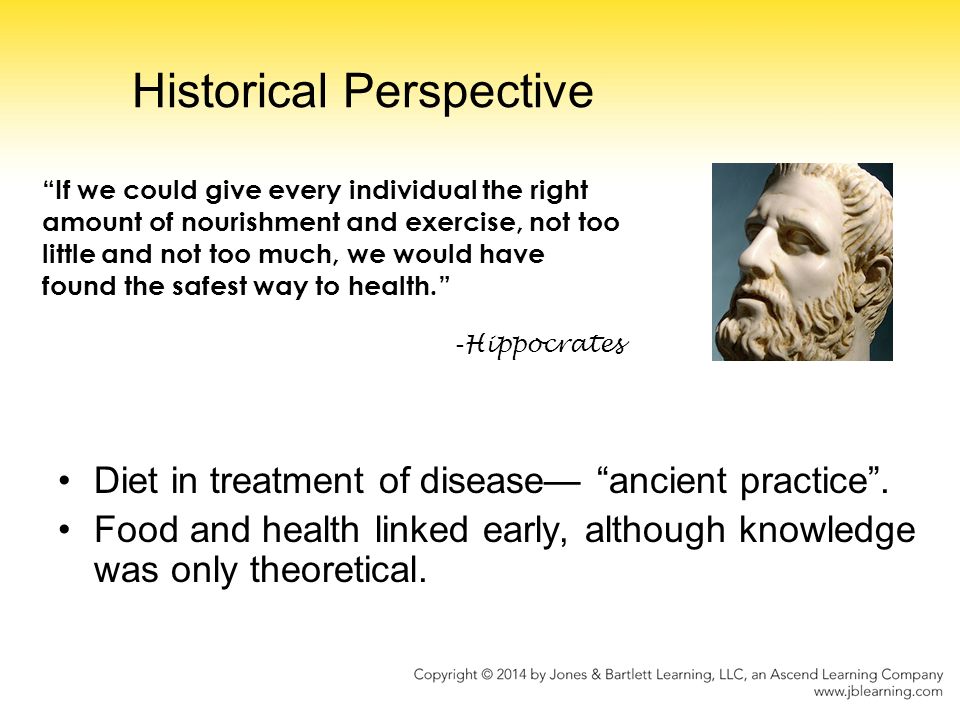 Historical Perspective

“If we could give every individual the right amount of nourishment and exercise, not too little and not too much, we would have found the safest way to health.”

-Hippocrates

• Diet in treatment of disease— “ancient practice”.
• Food and health linked early, although knowledge was only theoretical.

Copyright © 2014 by Jones & Bartlett Learning, LLC, an Ascend Learning Company
www.jblearning.com